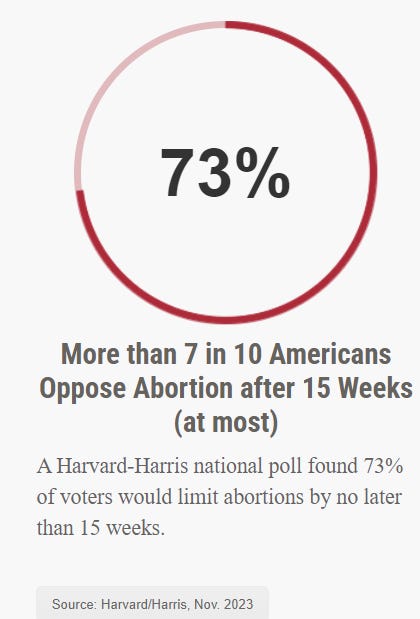 73%

More than 7 in 10 Americans Oppose Abortion after 15 Weeks (at most)

A Harvard-Harris national poll found 73% of voters would limit abortions by no later than 15 weeks.

Source: Harvard/Harris, Nov. 2023